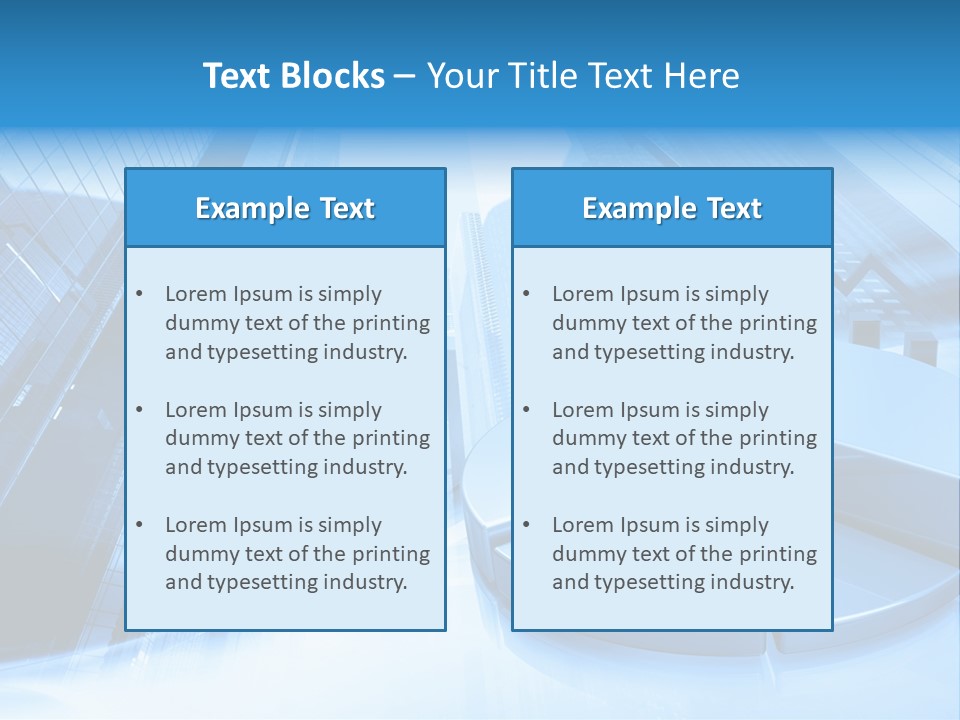 Text Blocks – Your Title Text Here

Example Text

• Lorem Ipsum is simply dummy text of the printing and typesetting industry.

• Lorem Ipsum is simply dummy text of the printing and typesetting industry.

• Lorem Ipsum is simply dummy text of the printing and typesetting industry.

Example Text

• Lorem Ipsum is simply dummy text of the printing and typesetting industry.

• Lorem Ipsum is simply dummy text of the printing and typesetting industry.

• Lorem Ipsum is simply dummy text of the printing and typesetting industry.